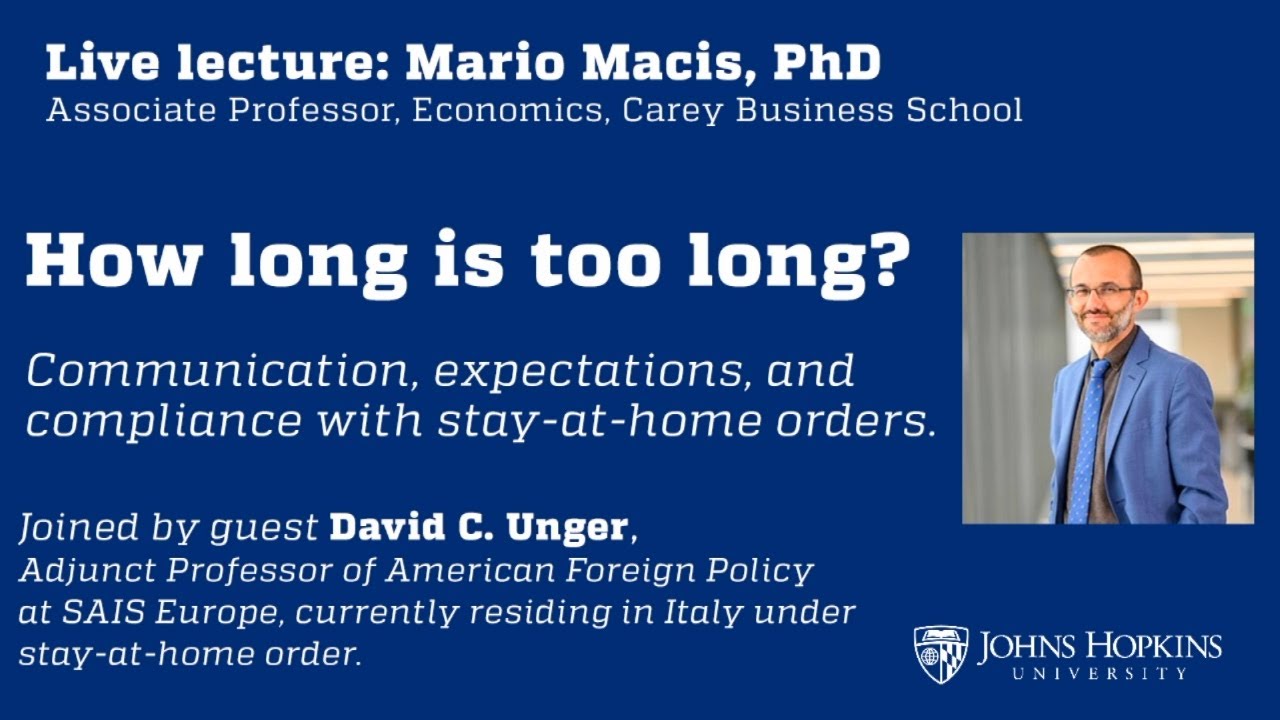 Live lecture: Mario Macis, PhD
Associate Professor, Economics, Carey Business School

How long is too long?

Communication, expectations, and compliance with stay-at-home orders.

Joined by guest David C. Unger, Adjunct Professor of American Foreign Policy at SAIS Europe, currently residing in Italy under stay-at-home order.

JOHNS HOPKINS
UNIVERSITY